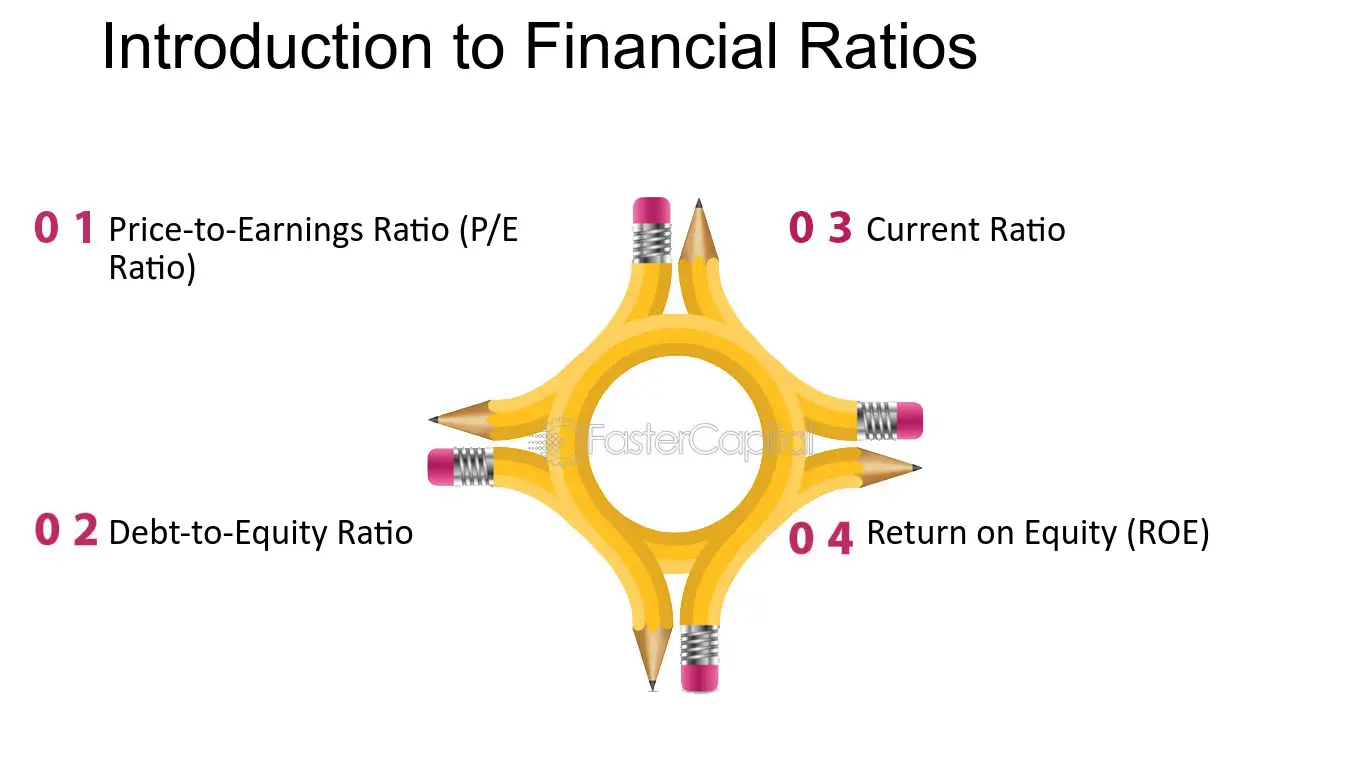 Introduction to Financial Ratios

0 1 Price-to-Earnings Ratio (P/E Ratio)

0 2 Debt-to-Equity Ratio

0 3 Current Ratio

0 4 Return on Equity (ROE)

FasterCapital